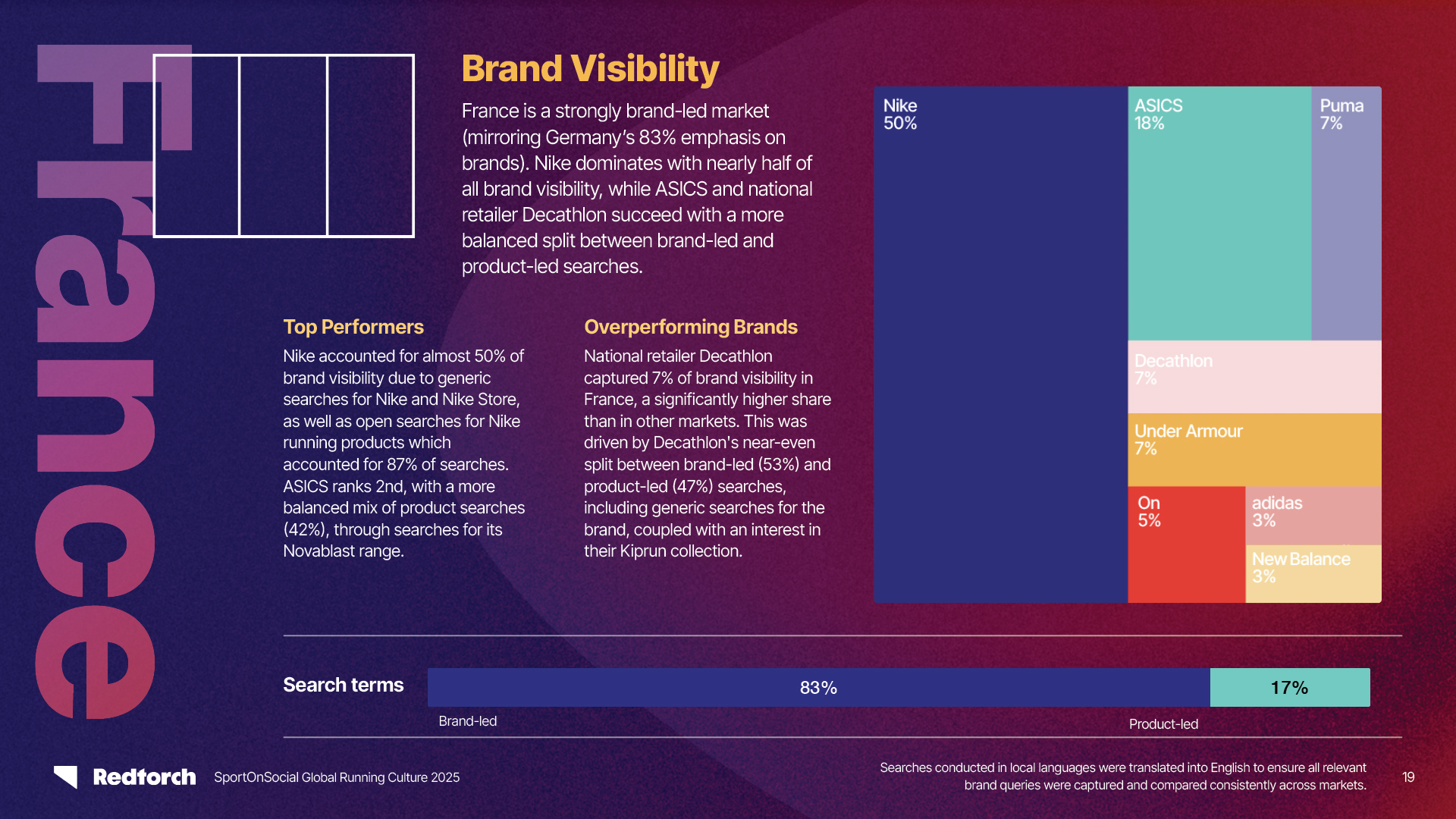 France

Brand Visibility

France is a strongly brand-led market (mirroring Germany's 83% emphasis on brands). Nike dominates with nearly half of all brand visibility, while ASICS and national retailer Decathlon succeed with a more balanced split between brand-led and product-led searches.

Top Performers

Nike accounted for almost 50% of brand visibility due to generic searches for Nike and Nike Store, as well as open searches for Nike running products which accounted for 87% of searches. ASICS ranks 2nd, with a more balanced mix of product searches (42%), through searches for its Novablast range.

Overperforming Brands

National retailer Decathlon captured 7% of brand visibility in France, a significantly higher share than in other markets. This was driven by Decathlon's near-even split between brand-led (53%) and product-led (47%) searches, including generic searches for the brand, coupled with an interest in their Kiprun collection.

Nike 50%
ASICS 18%
Puma 7%
Decathlon 7%
Under Armour 7%
On 5%
adidas 3%
New Balance 3%

Search terms
83%
17%
Brand-led
Product-led

Redtorch SportOnSocial Global Running Culture 2025

Searches conducted in local languages were translated into English to ensure all relevant brand queries were captured and compared consistently across markets.

19